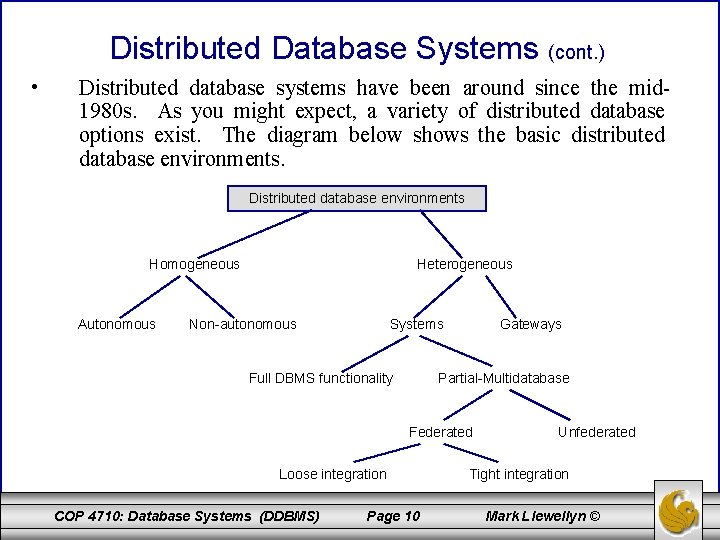 Distributed Database Systems (cont.)

• Distributed database systems have been around since the mid-1980s. As you might expect, a variety of distributed database options exist. The diagram below shows the basic distributed database environments.

Distributed database environments

Homogeneous

Heterogeneous

Autonomous

Non-autonomous

Systems

Gateways

Full DBMS functionality

Partial-Multidatabase

Federated

Unfederated

Loose integration

Tight integration

COP 4710: Database Systems (DDBMS) Page 10 Mark Llewellyn ©